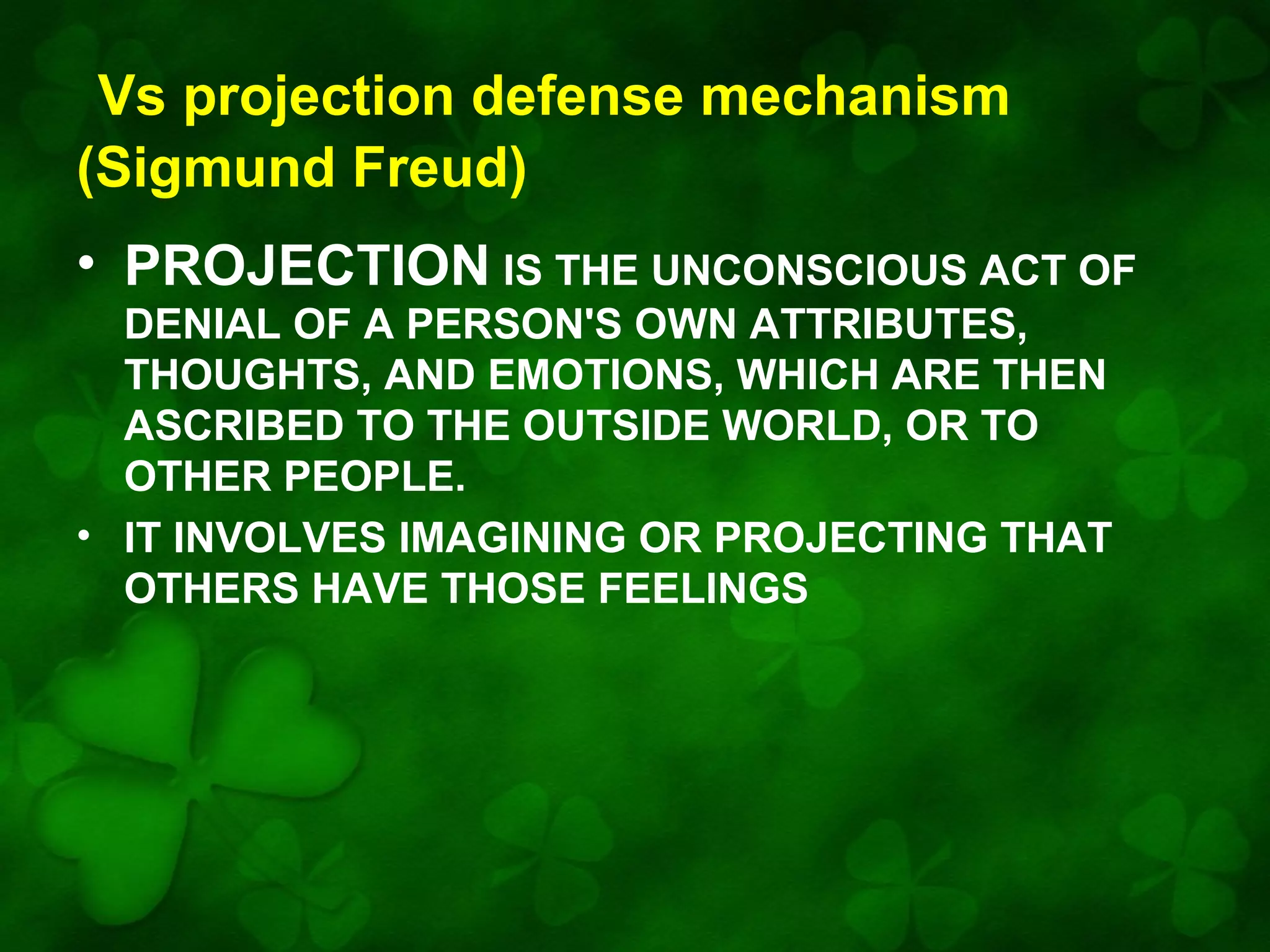 Vs projection defense mechanism (Sigmund Freud)

• PROJECTION IS THE UNCONSCIOUS ACT OF DENIAL OF A PERSON'S OWN ATTRIBUTES, THOUGHTS, AND EMOTIONS, WHICH ARE THEN ASCRIBED TO THE OUTSIDE WORLD, OR TO OTHER PEOPLE.

• IT INVOLVES IMAGINING OR PROJECTING THAT OTHERS HAVE THOSE FEELINGS